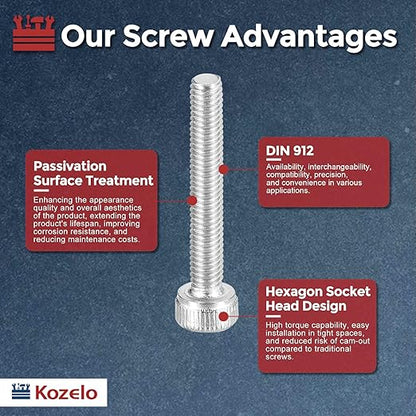 Our Screw Advantages

Passivation Surface Treatment

Enhancing the appearance quality and overall aesthetics of the product, extending the product's lifespan, improving corrosion resistance, and reducing maintenance costs.

DIN 912

Availability, interchangeability, compatibility, precision, and convenience in various applications.

Hexagon Socket Head Design

High torque capability, easy installation in tight spaces, and reduced risk of cam-out compared to traditional screws.

Kozelo